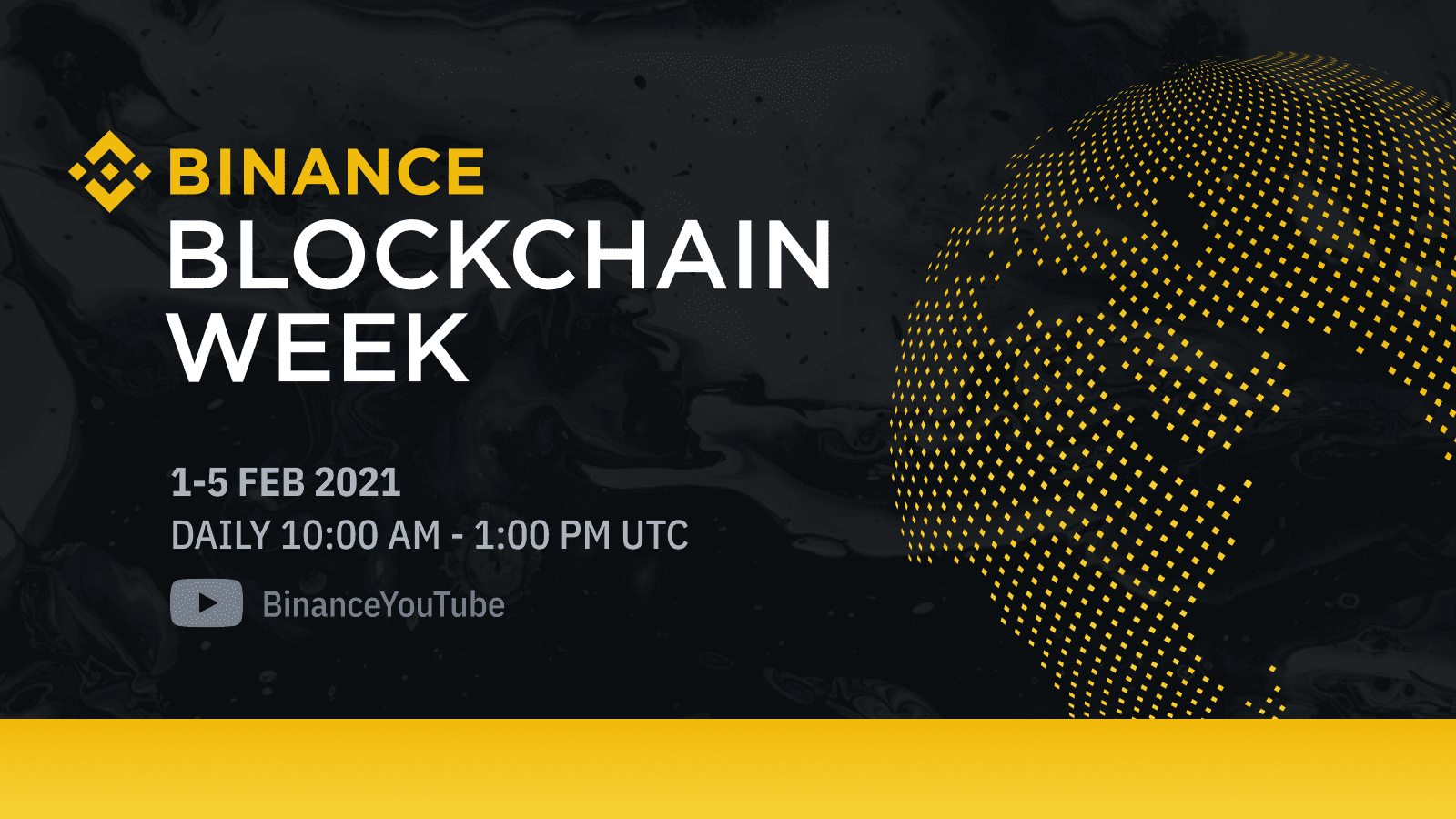 BINANCE
BLOCKCHAIN WEEK

1-5 FEB 2021
DAILY 10:00 AM - 1:00 PM UTC

BinanceYouTube